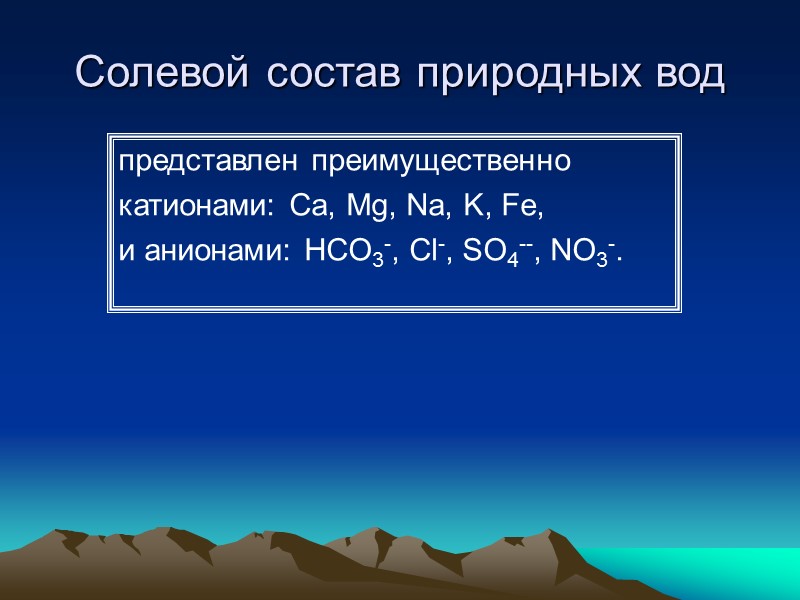 Солевой состав природных вод

представлен преимущественно катионами: Ca, Mg, Na, K, Fe, и анионами: $HCO_3^-$, $Cl^-$, $SO_4^{--}$, $NO_3^-$.